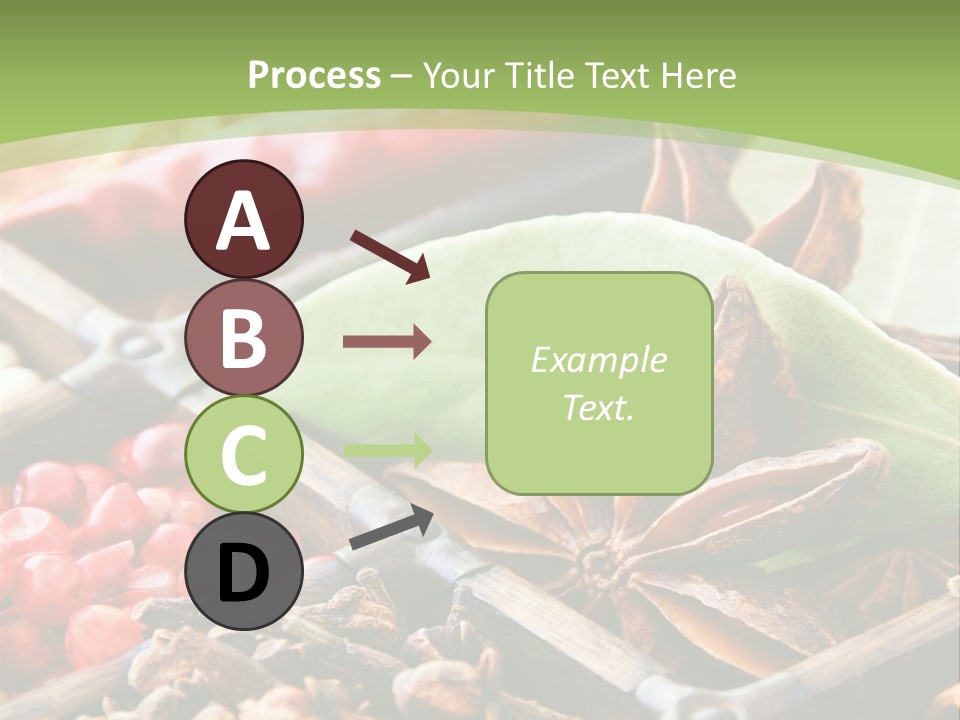 Process – Your Title Text Here

A

B

C

D

Example Text.